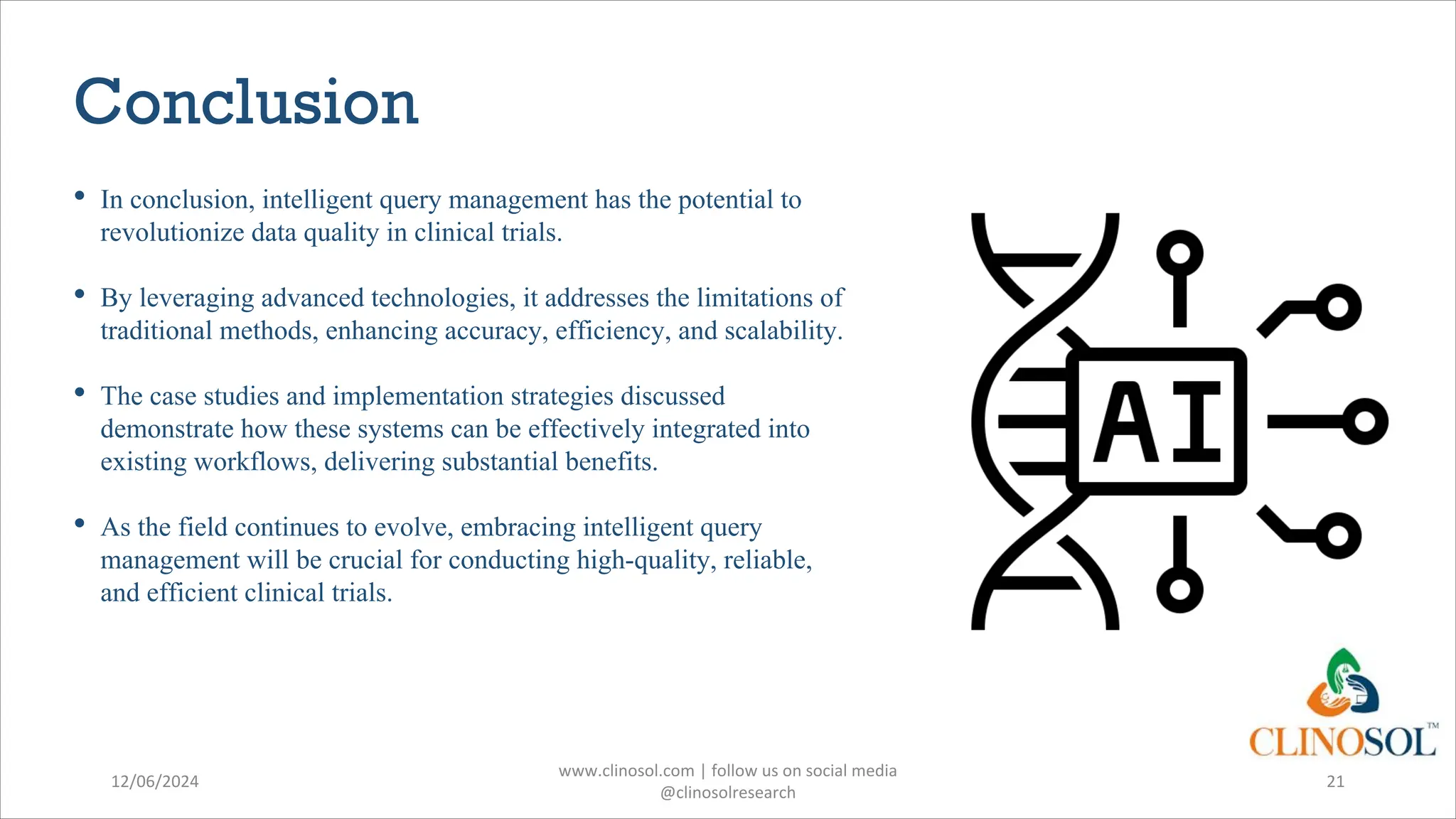 Conclusion

• In conclusion, intelligent query management has the potential to revolutionize data quality in clinical trials.

• By leveraging advanced technologies, it addresses the limitations of traditional methods, enhancing accuracy, efficiency, and scalability.

• The case studies and implementation strategies discussed demonstrate how these systems can be effectively integrated into existing workflows, delivering substantial benefits.

• As the field continues to evolve, embracing intelligent query management will be crucial for conducting high-quality, reliable, and efficient clinical trials.

AI

CLINOSOL™

12/06/2024

www.clinosol.com | follow us on social media
@clinosolresearch

21